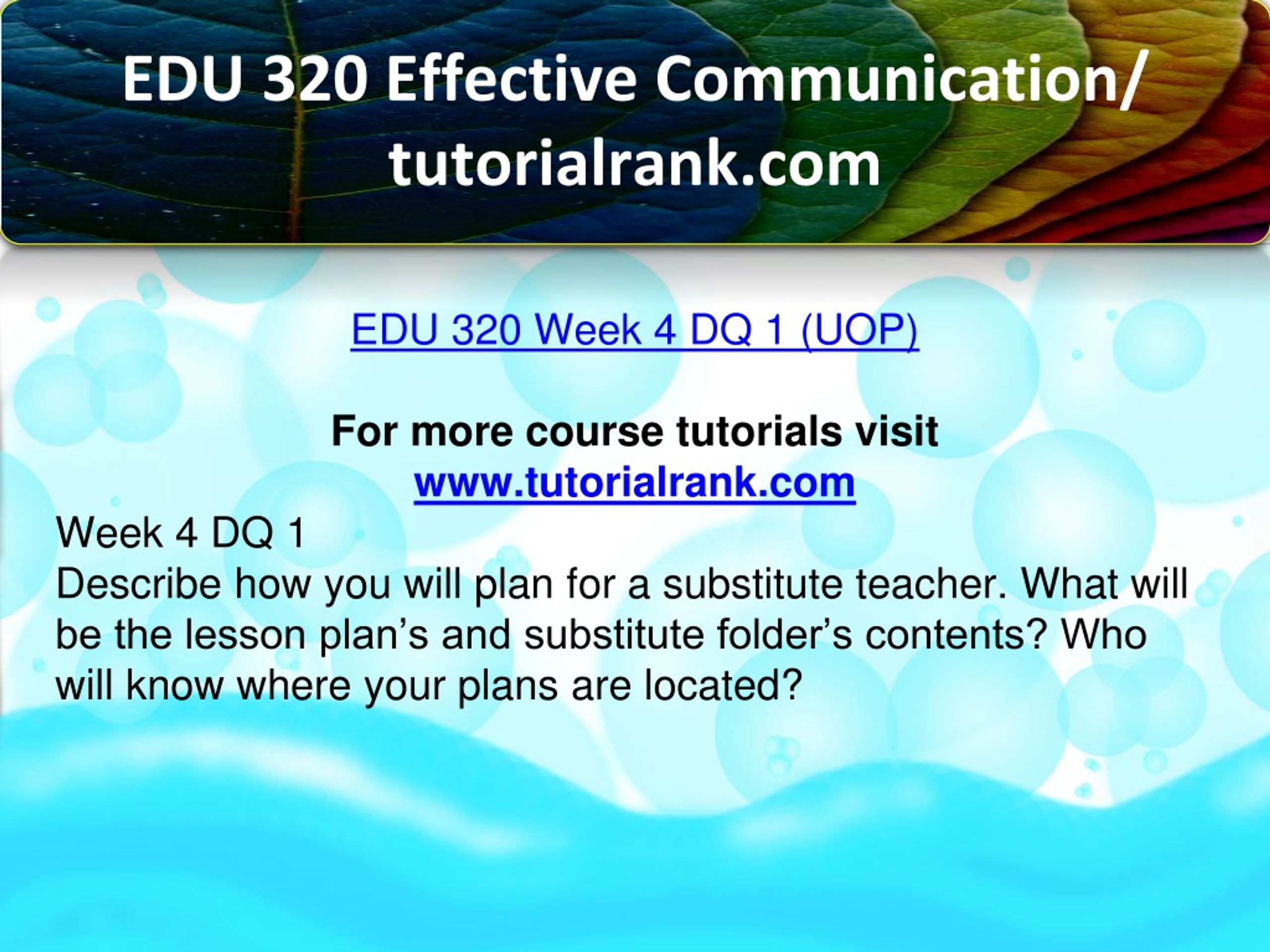 EDU 320 Effective Communication/ tutorialrank.com

EDU 320 Week 4 DQ 1 (UOP)

For more course tutorials visit
www.tutorialrank.com

Week 4 DQ 1
Describe how you will plan for a substitute teacher. What will be the lesson plan’s and substitute folder’s contents? Who will know where your plans are located?